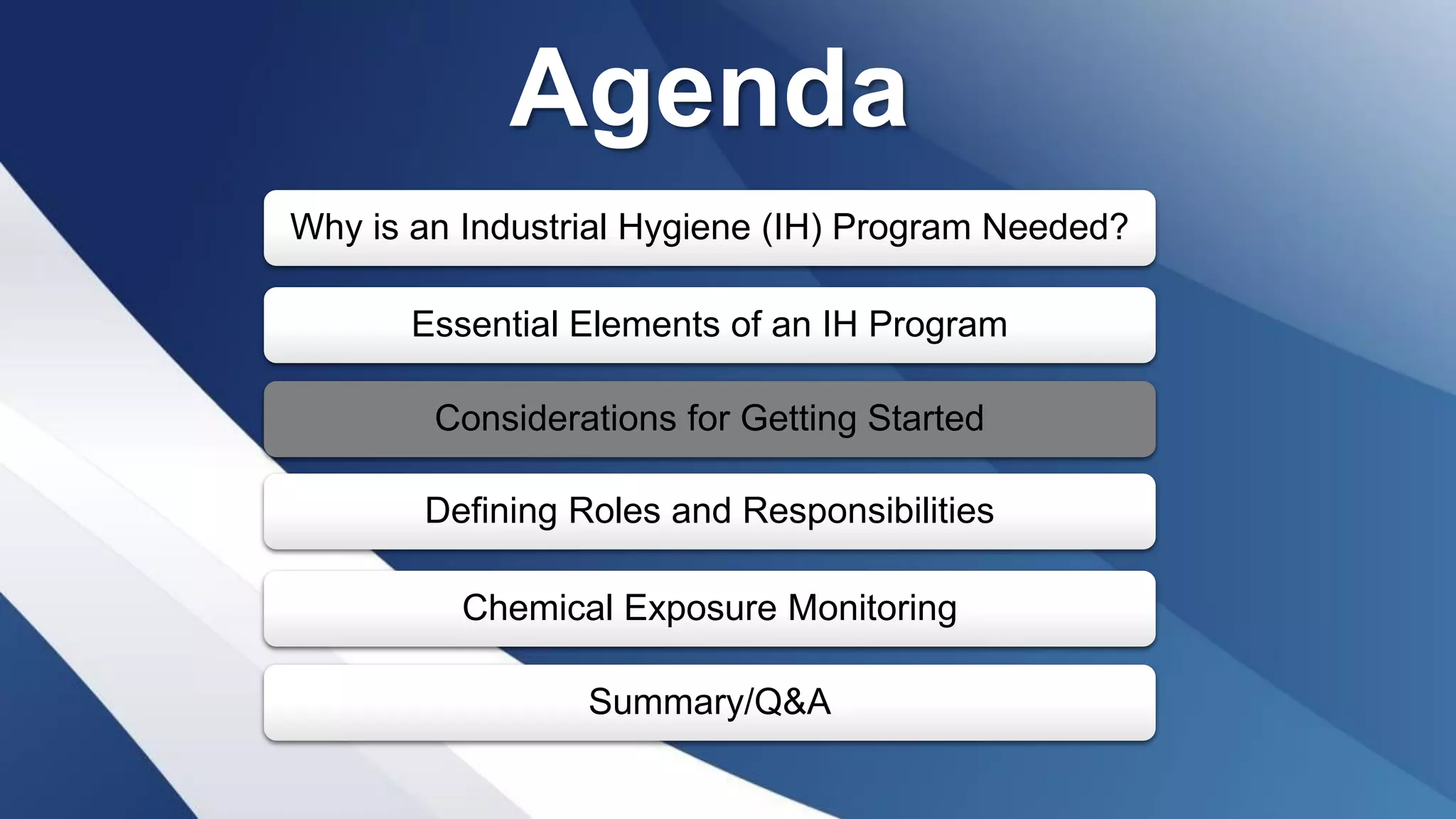 Agenda

Why is an Industrial Hygiene (IH) Program Needed?

Essential Elements of an IH Program

Considerations for Getting Started

Defining Roles and Responsibilities

Chemical Exposure Monitoring

Summary/Q&A